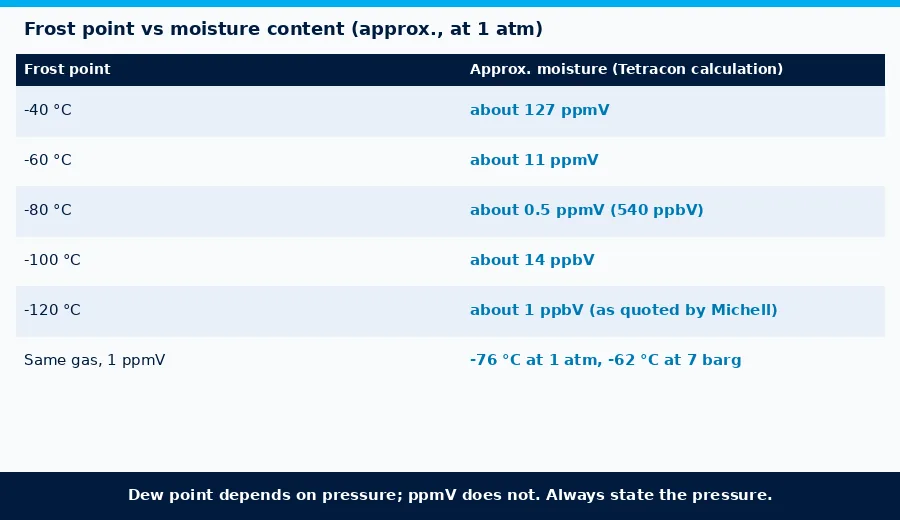 Frost point vs moisture content (approx., at 1 atm)

| Frost point | Approx. moisture (Tetracon calculation) |
|---|---|
| -40 °C | about 127 ppmV |
| -60 °C | about 11 ppmV |
| -80 °C | about 0.5 ppmV (540 ppbV) |
| -100 °C | about 14 ppbV |
| -120 °C | about 1 ppbV (as quoted by Michell) |
| Same gas, 1 ppmV | -76 °C at 1 atm, -62 °C at 7 barg |

Dew point depends on pressure; ppmV does not. Always state the pressure.